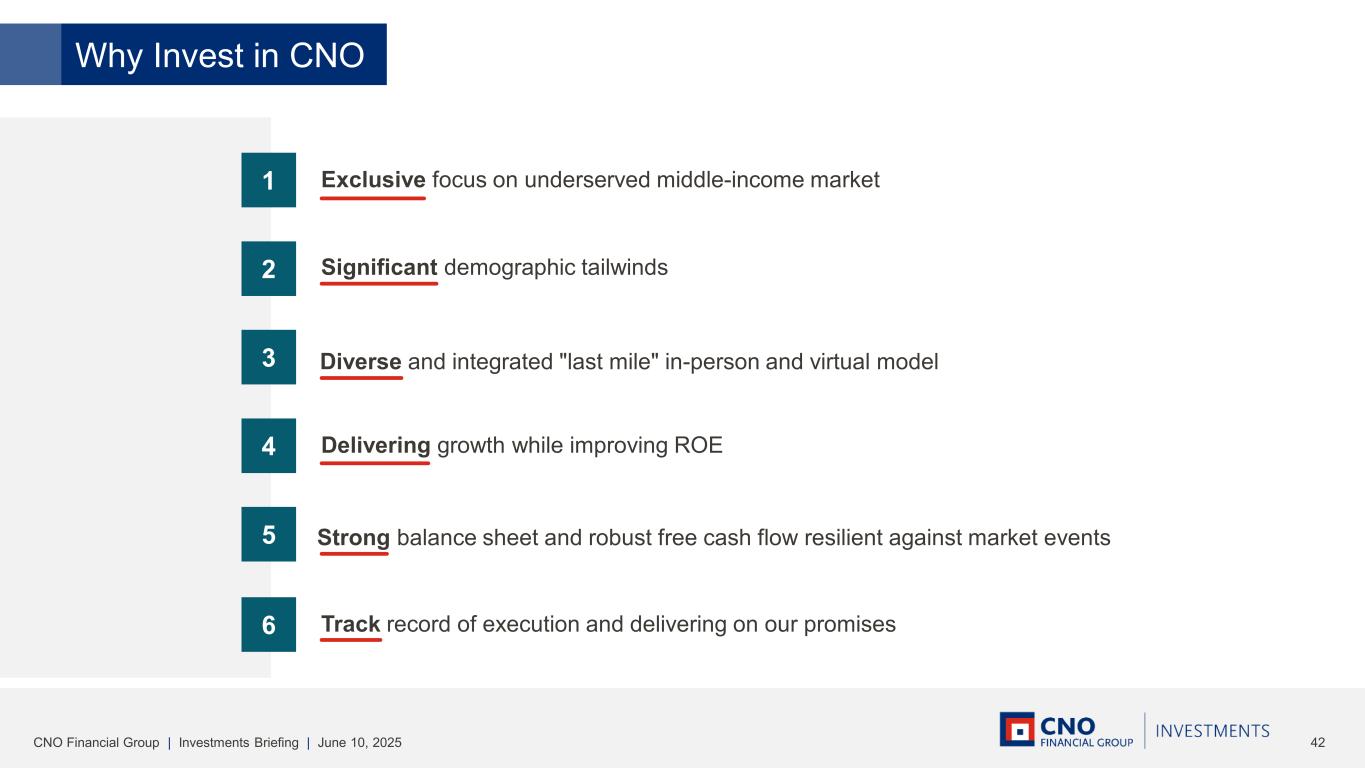 Why Invest in CNO

1 Exclusive focus on underserved middle-income market

2 Significant demographic tailwinds

3 Diverse and integrated "last mile" in-person and virtual model

4 Delivering growth while improving ROE

5 Strong balance sheet and robust free cash flow resilient against market events

6 Track record of execution and delivering on our promises

CNO Financial Group | Investments Briefing | June 10, 2025

CNO FINANCIAL GROUP | INVESTMENTS

42